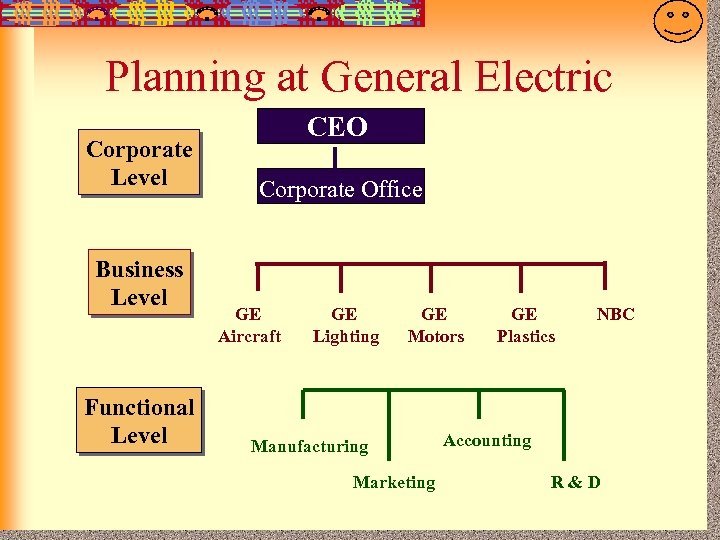 Planning at General Electric

Corporate Level

CEO

Corporate Office

Business Level

GE Aircraft

GE Lighting

GE Motors

GE Plastics

NBC

Functional Level

Manufacturing

Marketing

Accounting

R & D